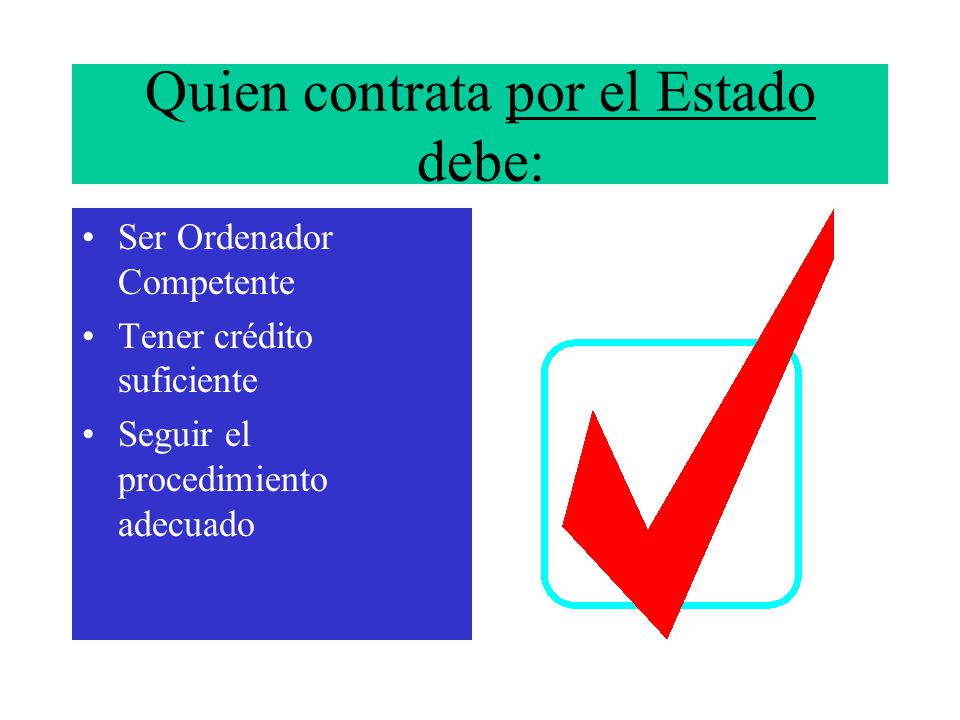 Quien contrata por el Estado debe:

• Ser Ordenador Competente
• Tener crédito suficiente
• Seguir el procedimiento adecuado